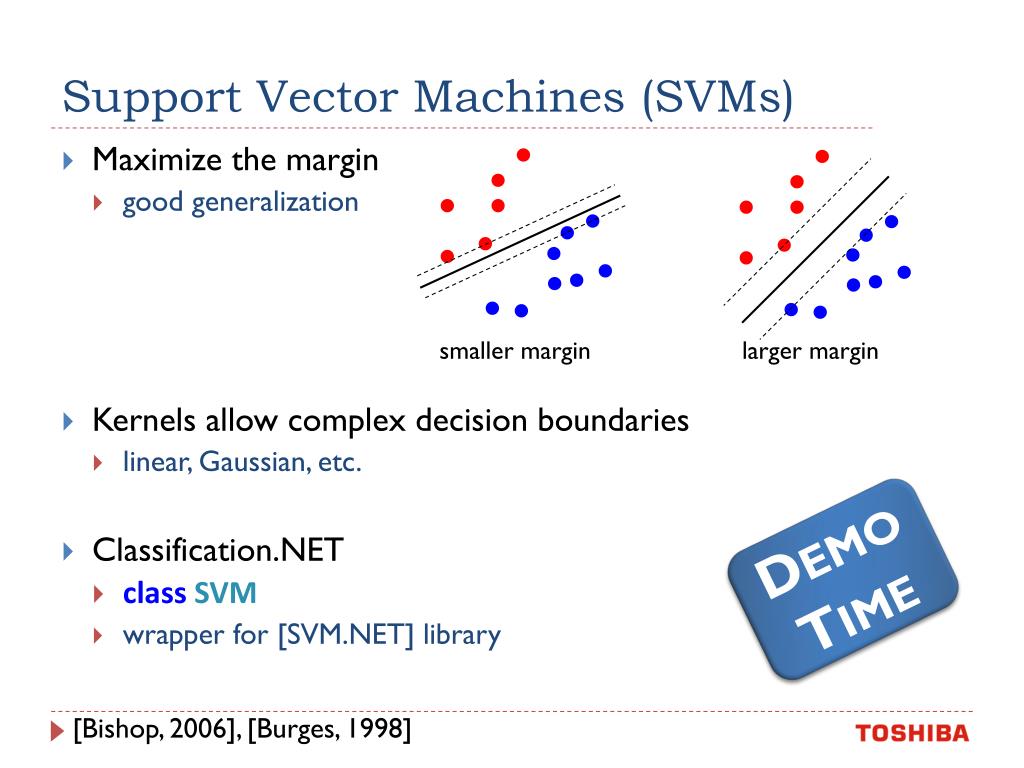 Support Vector Machines (SVMs)

Maximize the margin

good generalization

smaller margin

larger margin

Kernels allow complex decision boundaries

linear, Gaussian, etc.

Classification.NET

class SVM

wrapper for [SVM.NET] library

DEMO TIME

[Bishop, 2006], [Burges, 1998]

TOSHIBA